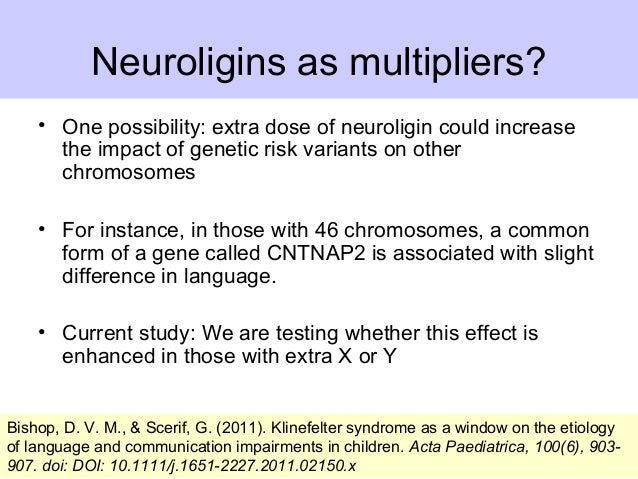 Neuroligins as multipliers?

• One possibility: extra dose of neuroligin could increase the impact of genetic risk variants on other chromosomes

• For instance, in those with 46 chromosomes, a common form of a gene called CNTNAP2 is associated with slight difference in language.

• Current study: We are testing whether this effect is enhanced in those with extra X or Y

Bishop, D. V. M., & Scerif, G. (2011). Klinefelter syndrome as a window on the etiology of language and communication impairments in children. Acta Paediatrica, 100(6), 903-907. doi: DOI: 10.1111/j.1651-2227.2011.02150.x